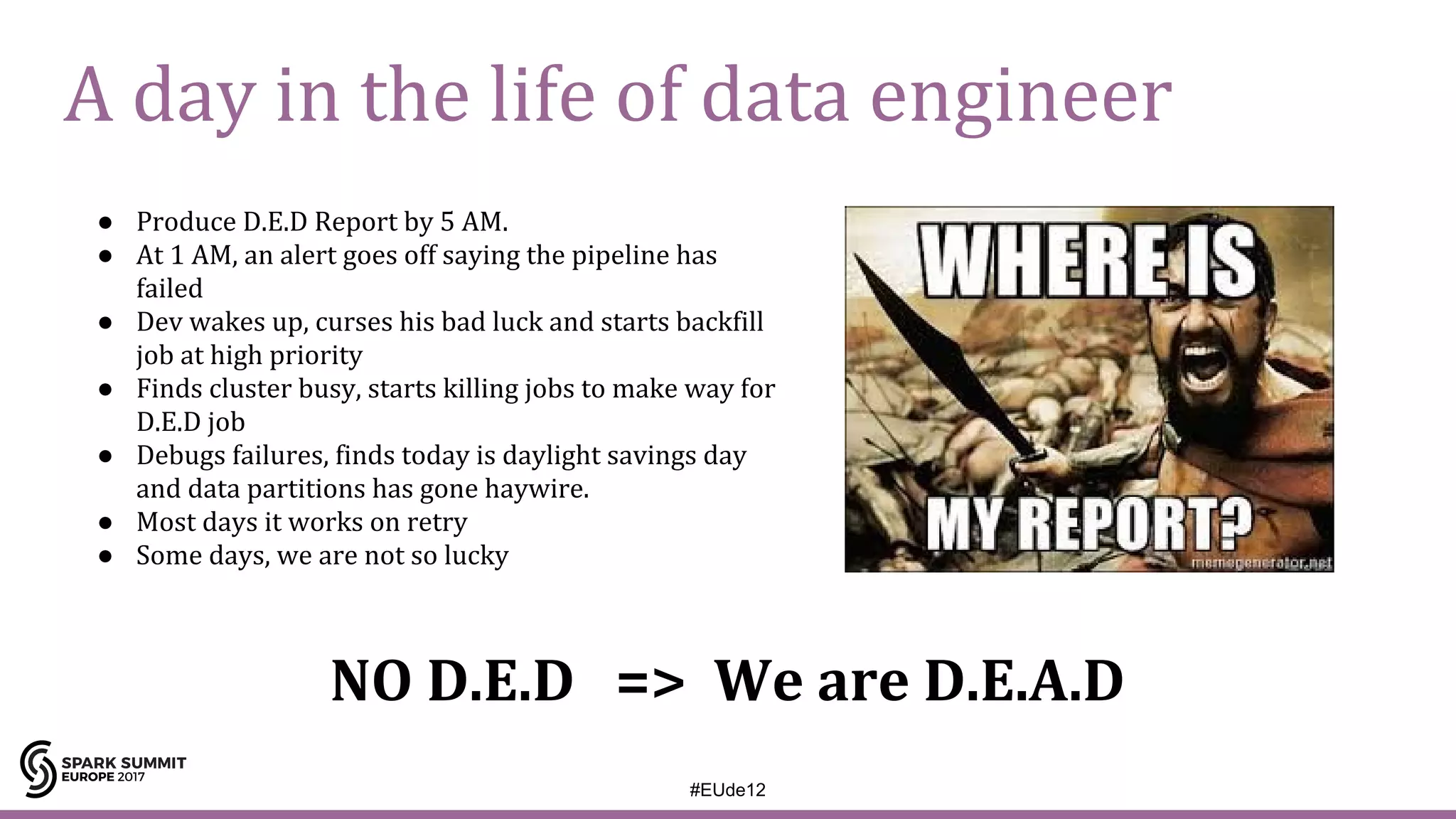 A day in the life of data engineer

● Produce D.E.D Report by 5 AM.
● At 1 AM, an alert goes off saying the pipeline has failed
● Dev wakes up, curses his bad luck and starts backfill job at high priority
● Finds cluster busy, starts killing jobs to make way for D.E.D job
● Debugs failures, finds today is daylight savings day and data partitions has gone haywire.
● Most days it works on retry
● Some days, we are not so lucky

WHERE IS MY REPORT?
memegenerator.net

NO D.E.D => We are D.E.A.D

SPARK SUMMIT EUROPE 2017

#EUde12